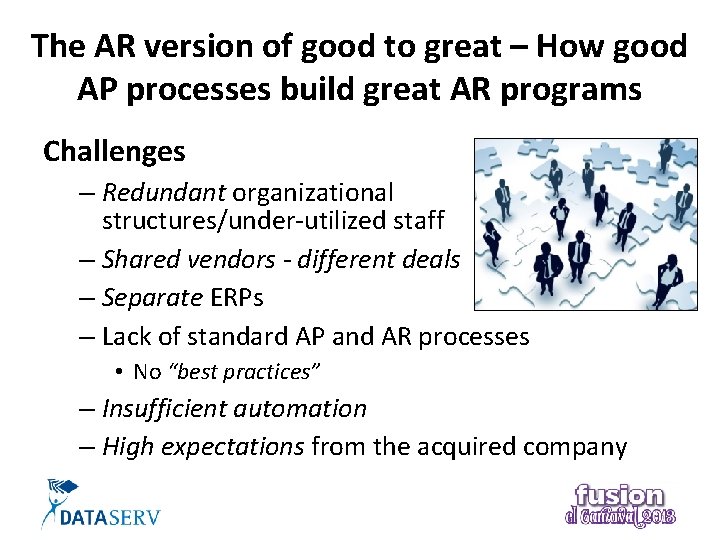 The AR version of good to great – How good AP processes build great AR programs

Challenges

– Redundant organizational structures/under-utilized staff

– Shared vendors - different deals

– Separate ERPs

– Lack of standard AP and AR processes

• No "best practices"

– Insufficient automation

– High expectations from the acquired company

DATASERV

fusion
el Carnaval 2013